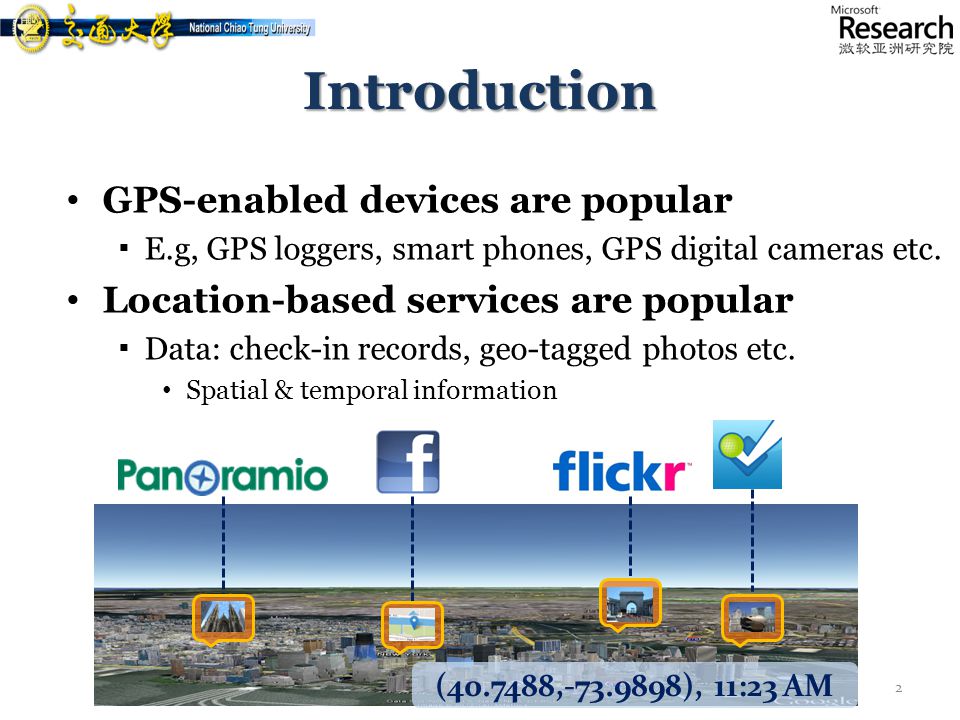 交通大學 National Chiao Tung University

Microsoft Research 微软亚洲研究院

Introduction

• GPS-enabled devices are popular
 ▪ E.g, GPS loggers, smart phones, GPS digital cameras etc.
• Location-based services are popular
 ▪ Data: check-in records, geo-tagged photos etc.
  • Spatial & temporal information

Panoramio

f

flickr

(40.7488,-73.9898), 11:23 AM

Google

2